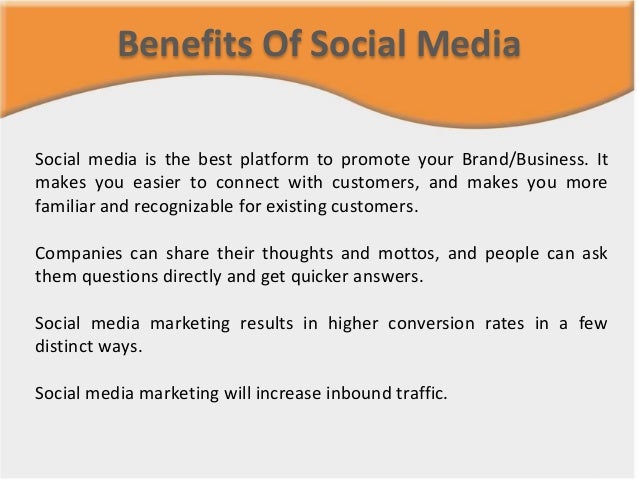 Benefits Of Social Media

Social media is the best platform to promote your Brand/Business. It makes you easier to connect with customers, and makes you more familiar and recognizable for existing customers.

Companies can share their thoughts and mottos, and people can ask them questions directly and get quicker answers.

Social media marketing results in higher conversion rates in a few distinct ways.

Social media marketing will increase inbound traffic.